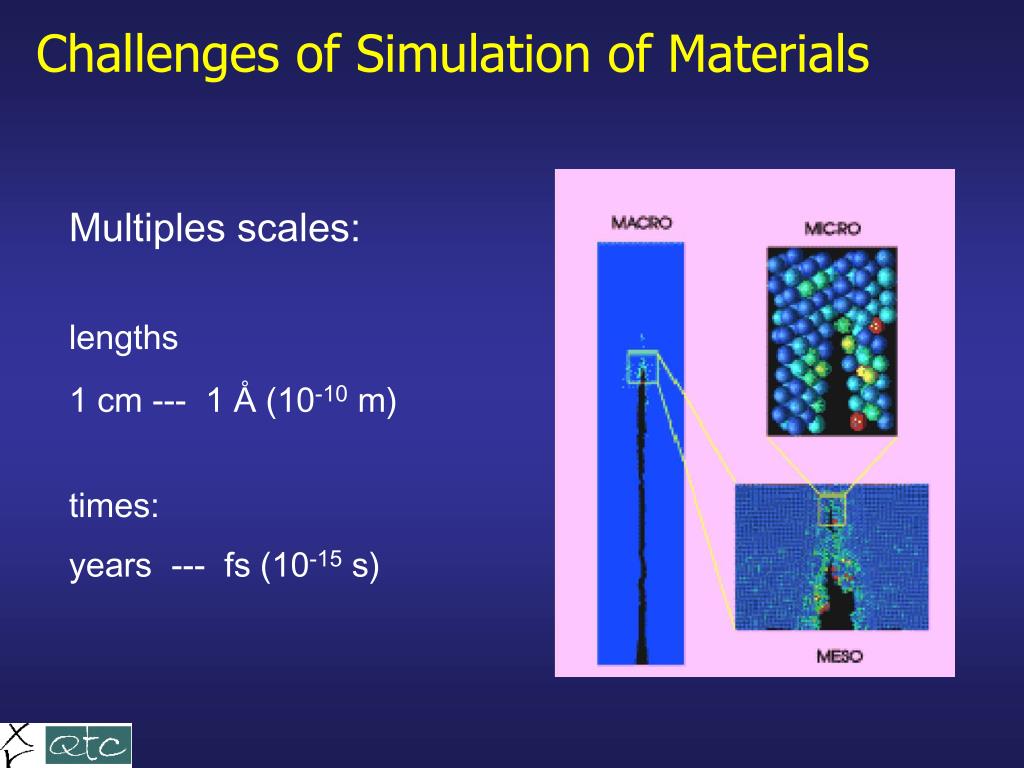 Challenges of Simulation of Materials

Multiples scales:

lengths

1 cm --- 1 Å ($10^{-10}$ m)

times:

years --- fs ($10^{-15}$ s)

MACRO

MICRO

MESO

qtc